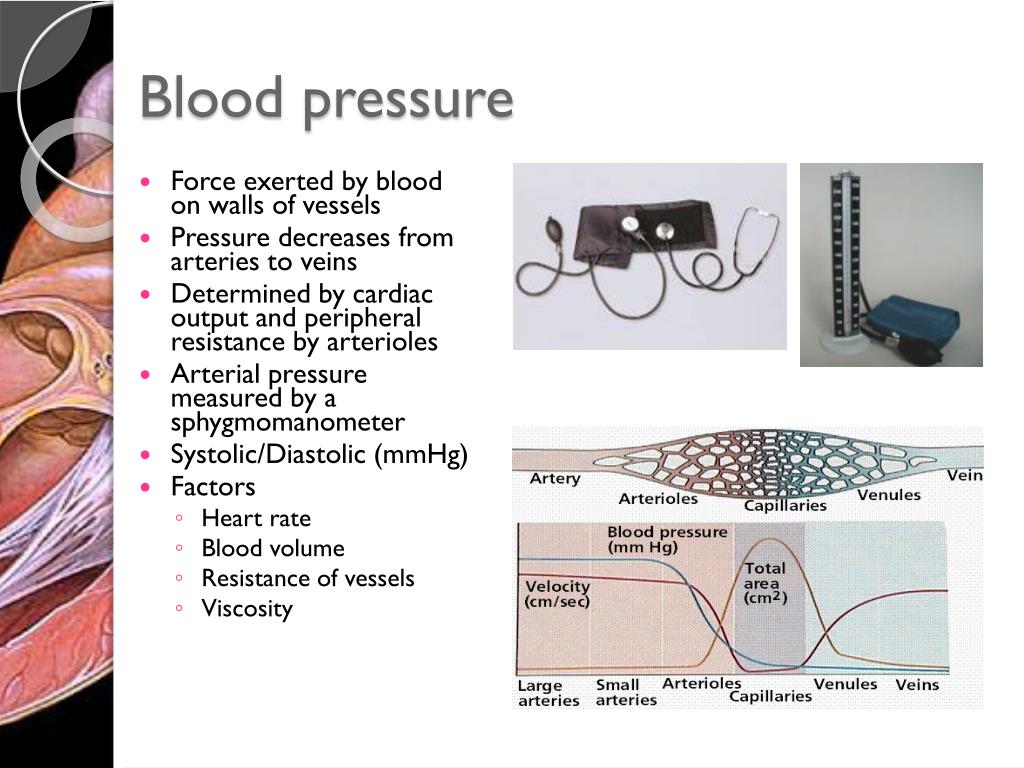 Blood pressure

- Force exerted by blood on walls of vessels
- Pressure decreases from arteries to veins
- Determined by cardiac output and peripheral resistance by arterioles
- Arterial pressure measured by a sphygmomanometer
- Systolic/Diastolic (mmHg)
- Factors
  - Heart rate
  - Blood volume
  - Resistance of vessels
  - Viscosity

Artery
Arterioles
Capillaries
Venules
Vein

Blood pressure (mm Hg)
Velocity (cm/sec)
Total area ($cm^2$)

Large arteries
Small arteries
Arterioles
Capillaries
Venules
Veins